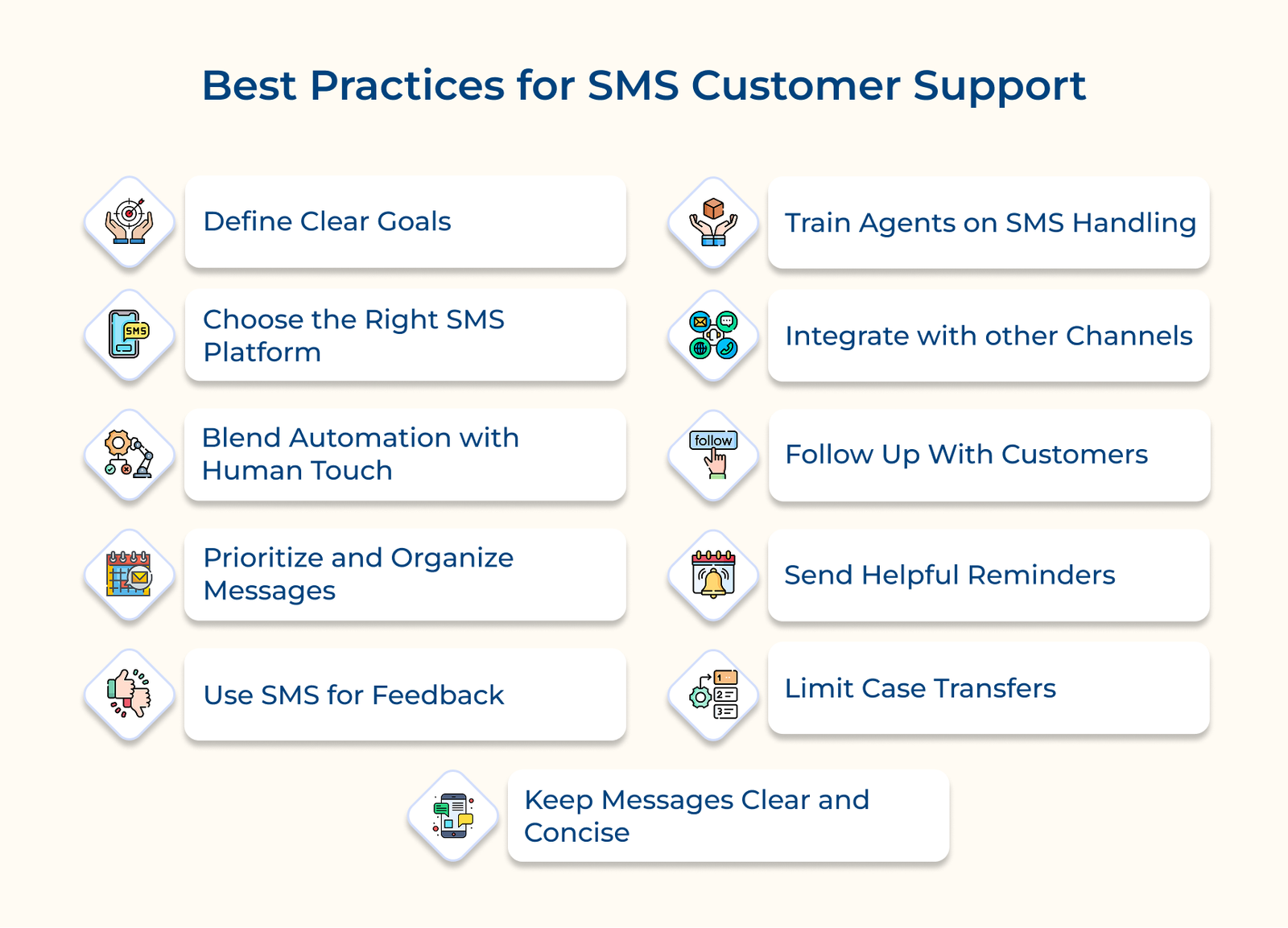 Best Practices for SMS Customer Support

Define Clear Goals

SMS

Choose the Right SMS Platform

Blend Automation with Human Touch

Prioritize and Organize Messages

Use SMS for Feedback

Train Agents on SMS Handling

Integrate with other Channels

follow

Follow Up With Customers

Send Helpful Reminders

1
2
3

Limit Case Transfers

Keep Messages Clear and Concise